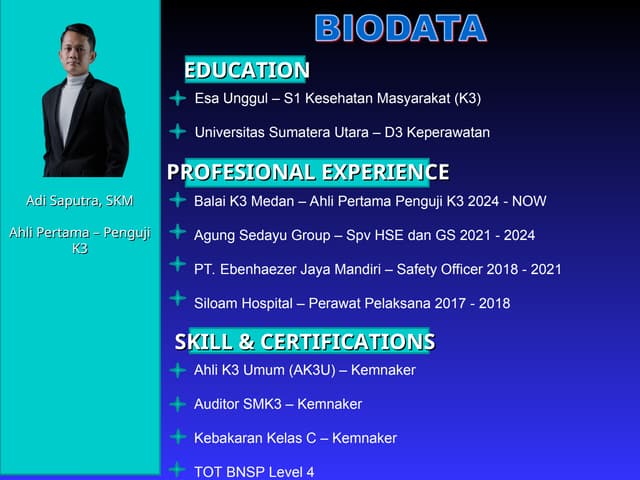 Adi Saputra, SKM

Ahli Pertama – Penguji K3

BIODATA

EDUCATION

Esa Unggul – S1 Kesehatan Masyarakat (K3)

Universitas Sumatera Utara – D3 Keperawatan

PROFESIONAL EXPERIENCE

Balai K3 Medan – Ahli Pertama Penguji K3 2024 - NOW

Agung Sedayu Group – Spv HSE dan GS 2021 - 2024

PT. Ebenhaezer Jaya Mandiri – Safety Officer 2018 - 2021

Siloam Hospital – Perawat Pelaksana 2017 - 2018

SKILL & CERTIFICATIONS

Ahli K3 Umum (AK3U) – Kemnaker

Auditor SMK3 – Kemnaker

Kebakaran Kelas C – Kemnaker

TOT BNSP Level 4